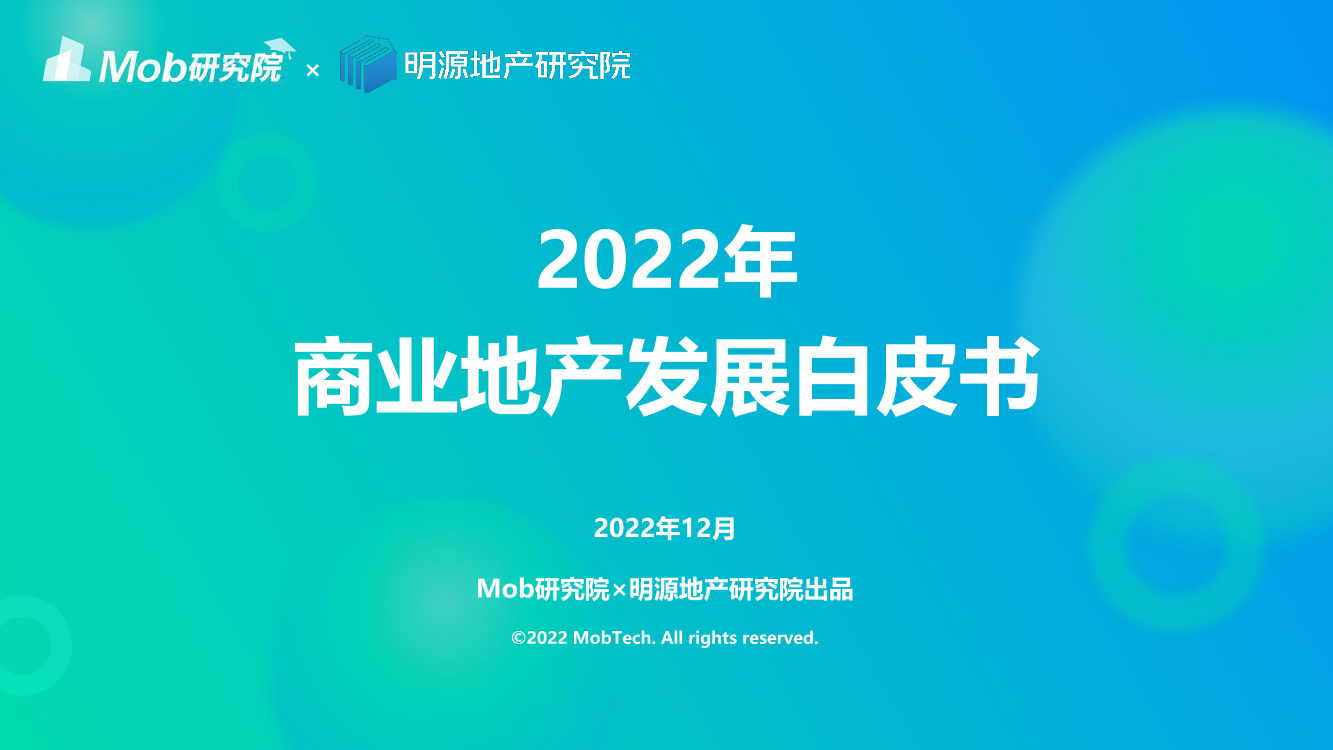 Mob研究院 × 明源地产研究院

2022年
商业地产发展白皮书

2022年12月

Mob研究院×明源地产研究院出品

©2022 MobTech. All rights reserved.